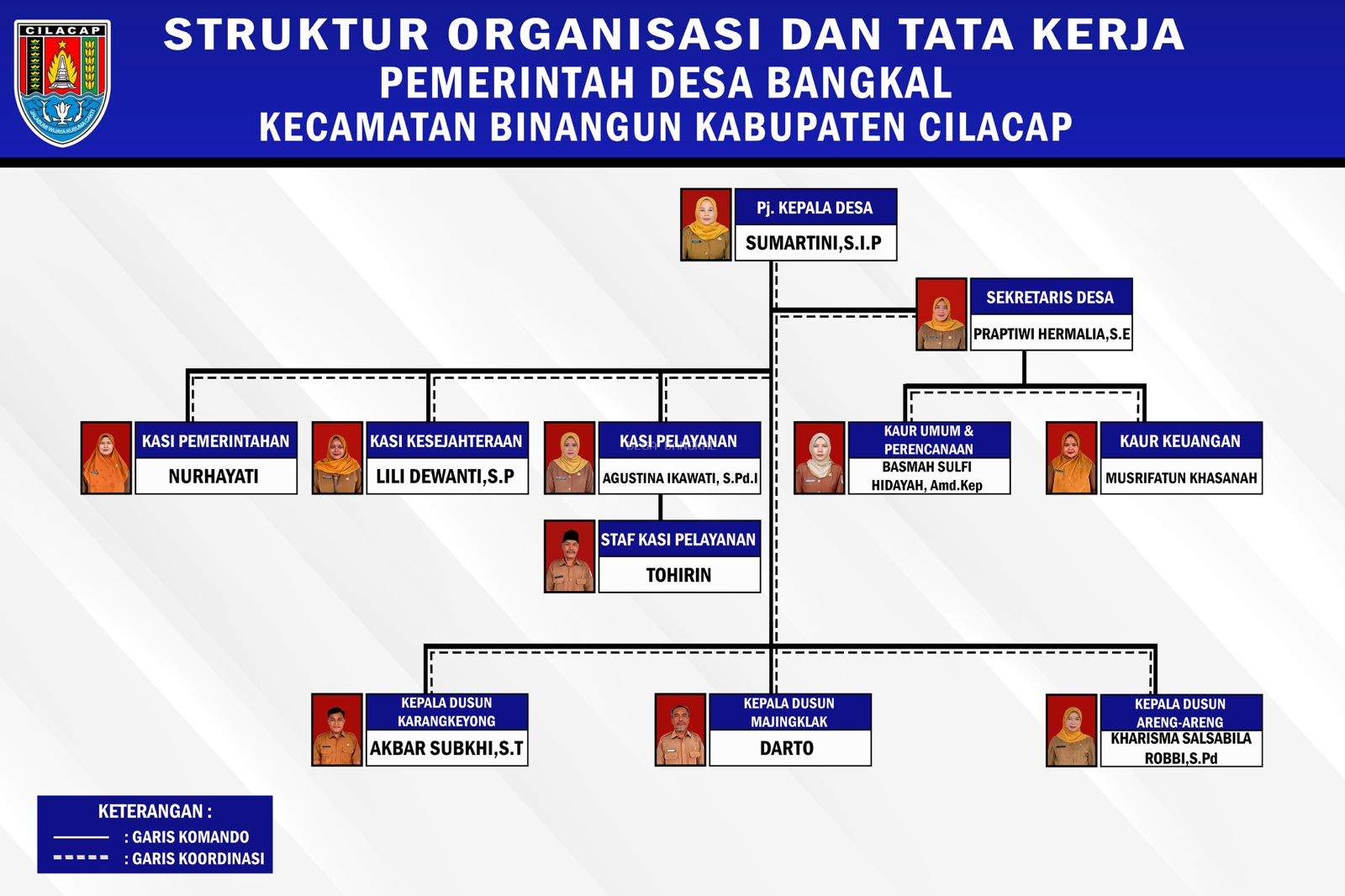 CILACAP

STRUKTUR ORGANISASI DAN TATA KERJA
PEMERINTAH DESA BANGKAL
KECAMATAN BINANGUN KABUPATEN CILACAP

Pj. KEPALA DESA
SUMARTINI,S.I.P

SEKRETARIS DESA
PRAPTIWI HERMALIA,S.E

KASI PEMERINTAHAN
NURHAYATI

KASI KESEJAHTERAAN
LILI DEWANTI,S.P

KASI PELAYANAN
AGUSTINA IKAWATI, S.Pd.I

STAF KASI PELAYANAN
TOHIRIN

KAUR UMUM & PERENCANAAN
BASMAH SULFI HIDAYAH, Amd.Kep

KAUR KEUANGAN
MUSRIFATUN KHASANAH

KEPALA DUSUN KARANGKEYONG
AKBAR SUBKHI,S.T

KEPALA DUSUN MAJINGKLAK
DARTO

KEPALA DUSUN ARENG-ARENG
KHARISMA SALSABILA ROBBI,S.Pd

KETERANGAN :
: GARIS KOMANDO
: GARIS KOORDINASI